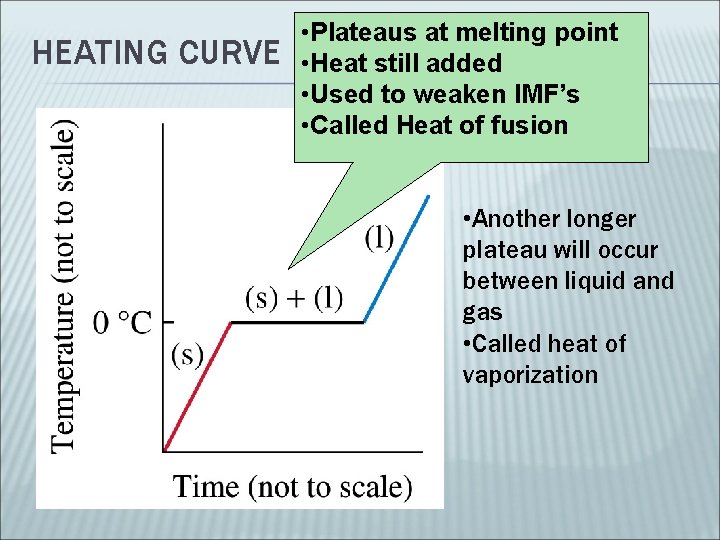 HEATING CURVE

•Plateaus at melting point
•Heat still added
•Used to weaken IMF's
•Called Heat of fusion

Temperature (not to scale)

0 °C

(s)

(s) + (l)

(l)

Time (not to scale)

•Another longer plateau will occur between liquid and gas
•Called heat of vaporization